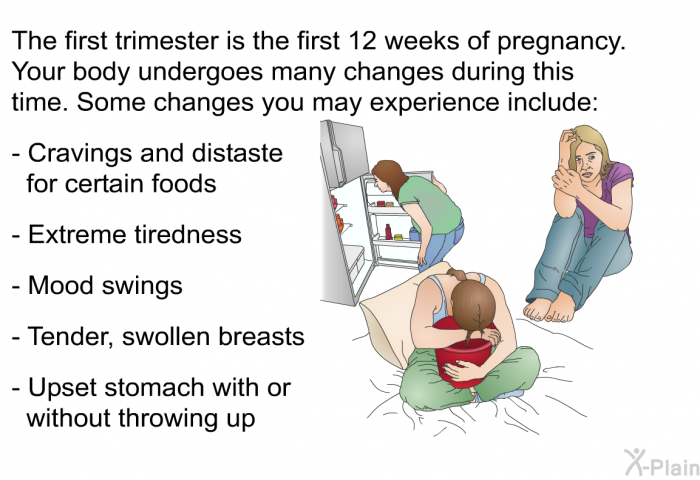 The first trimester is the first 12 weeks of pregnancy. Your body undergoes many changes during this time. Some changes you may experience include:

- Cravings and distaste for certain foods

- Extreme tiredness

- Mood swings

- Tender, swollen breasts

- Upset stomach with or without throwing up

X-Plain